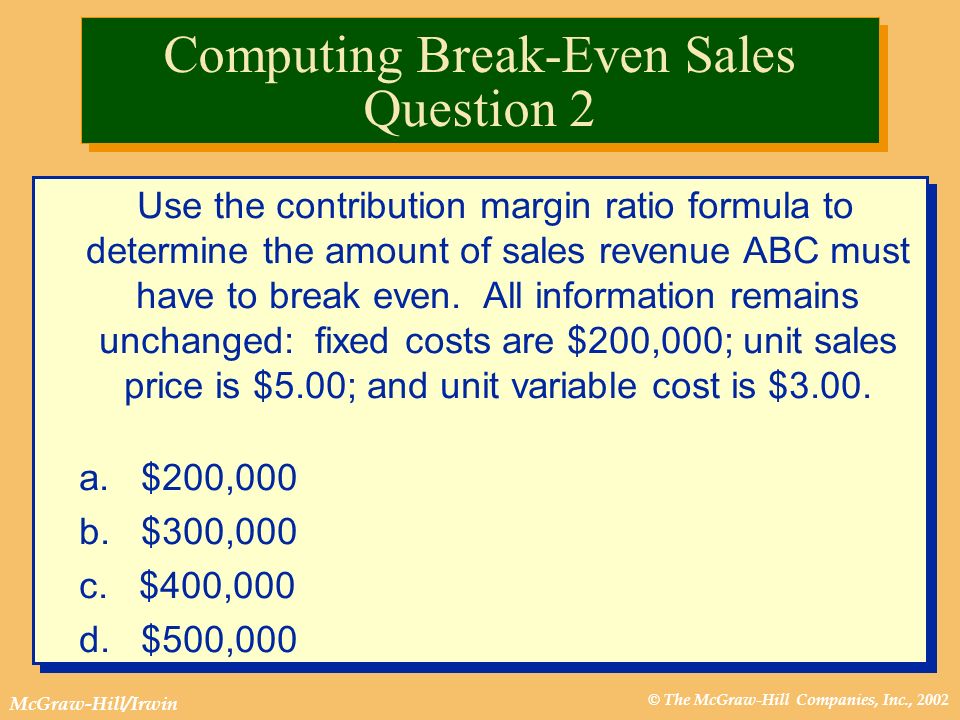 Computing Break-Even Sales
Question 2

Use the contribution margin ratio formula to determine the amount of sales revenue ABC must have to break even. All information remains unchanged: fixed costs are \$200,000; unit sales price is \$5.00; and unit variable cost is \$3.00.

a. \$200,000
b. \$300,000
c. \$400,000
d. \$500,000

McGraw-Hill/Irwin

© The McGraw-Hill Companies, Inc., 2002